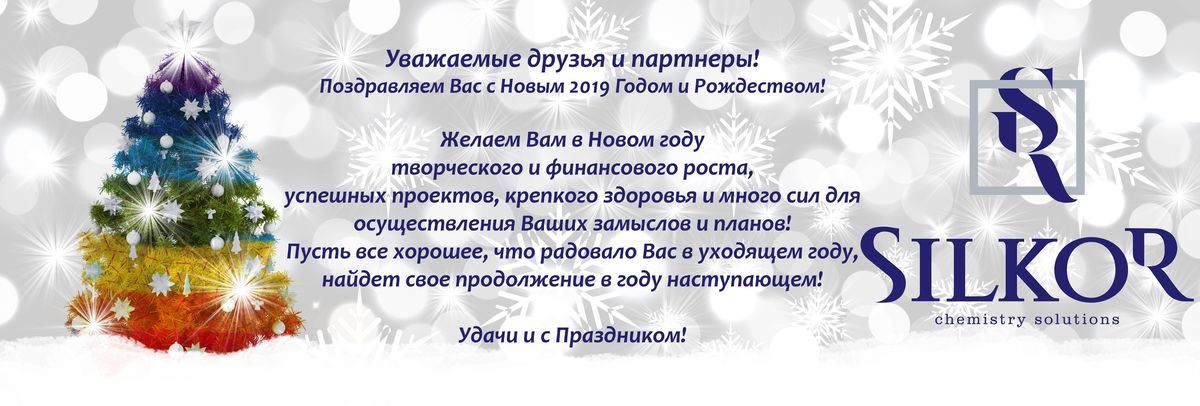 Уважаемые друзья и партнеры!
Поздравляем Вас с Новым 2019 Годом и Рождеством!

Желаем Вам в Новом году творческого и финансового роста, успешных проектов, крепкого здоровья и много сил для осуществления Ваших замыслов и планов! Пусть все хорошее, что радовало Вас в уходящем году, найдет свое продолжение в году наступающем!

Удачи и с Праздником!

SR

SILKOR
chemistry solutions